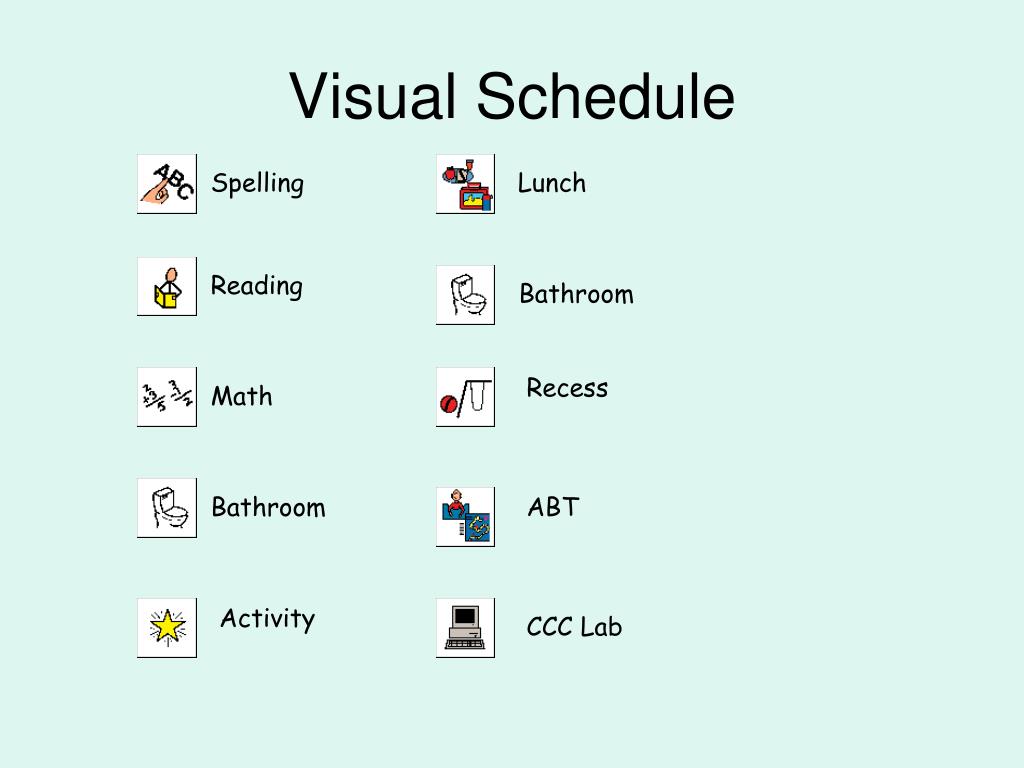 Visual Schedule

ABC Spelling

Reading

Math

Bathroom

Activity

Lunch

Bathroom

Recess

ABT

CCC Lab